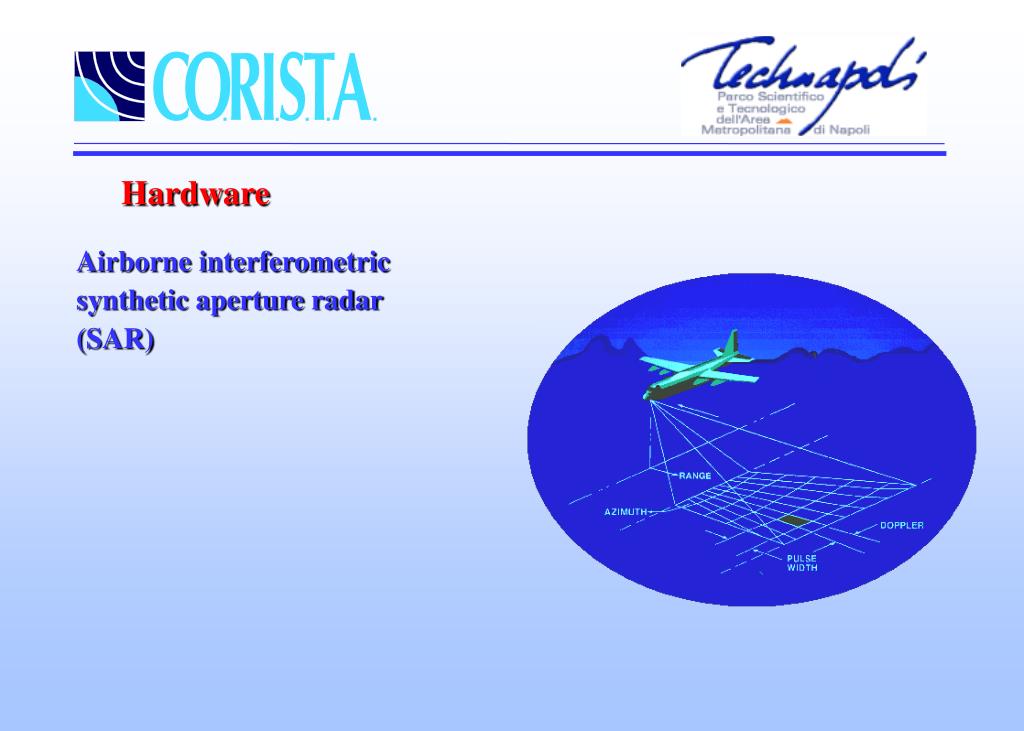 CO.RI.S.T.A.

Technapoli
Parco Scientifico e Tecnologico dell'Area Metropolitana di Napoli

Hardware

Airborne interferometric synthetic aperture radar (SAR)

RANGE
AZIMUTH
DOPPLER
PULSE WIDTH